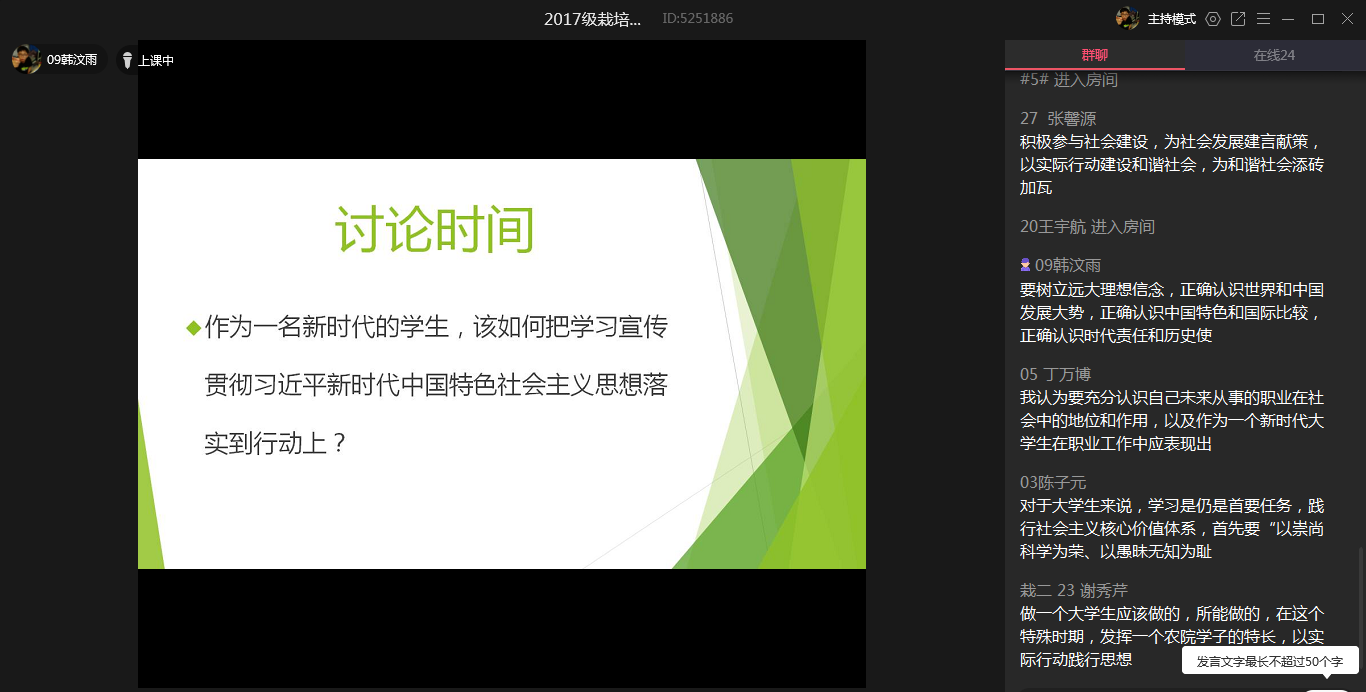 2017级栽培... ID:5251886

主持模式

09韩汶雨

上课中

讨论时间

◆作为一名新时代的学生，该如何把学习宣传贯彻习近平新时代中国特色社会主义思想落实到行动上？

群聊

在线24

#5# 进入房间

27 张馨源
积极参与社会建设，为社会发展建言献策，以实际行动建设和谐社会，为和谐社会添砖加瓦

20王宇航 进入房间

09韩汶雨
要树立远大理想信念，正确认识世界和中国发展大势，正确认识中国特色和国际比较，正确认识时代责任和历史使

05 丁万博
我认为要充分认识自己未来从事的职业在社会中的地位和作用，以及作为一个新时代大学生在职业工作中应表现出

03陈子元
对于大学生来说，学习是仍是首要任务，践行社会主义核心价值体系，首先要“以崇尚科学为荣、以愚昧无知为耻

栽二 23 谢秀芹
做一个大学生应该做的，所能做的，在这个特殊时期，发挥一个农院学子的特长，以实际行动践行思想

发言文字最长不超过50个字